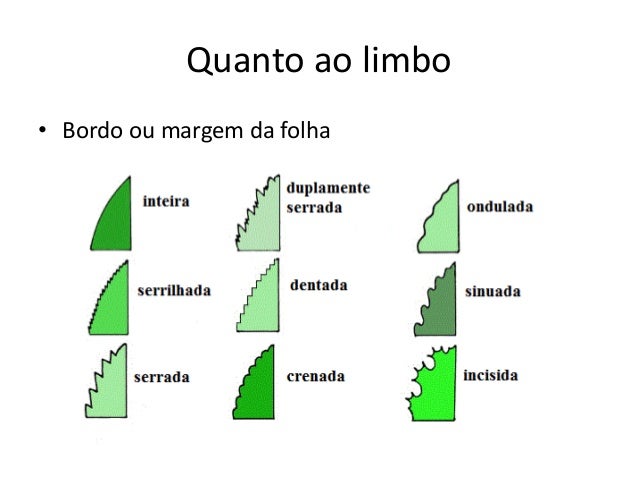 Quanto ao limbo

• Bordo ou margem da folha

inteira

serrilhada

serrada

duplamente serrada

dentada

crenada

ondulada

sinuada

incisida